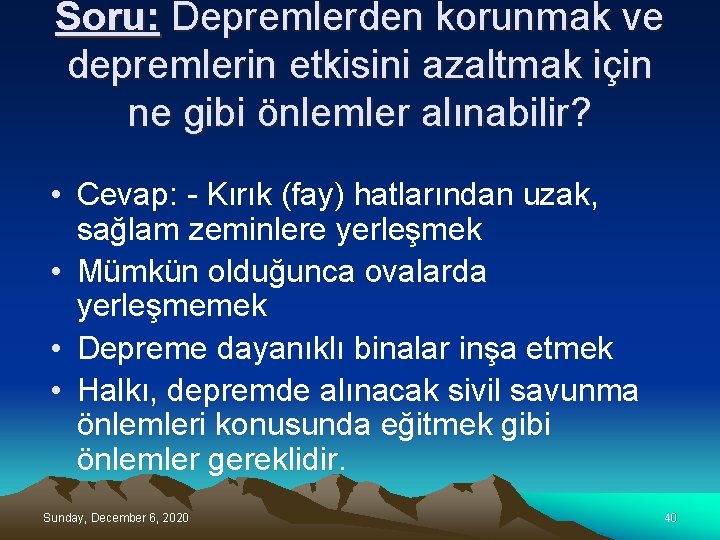 Soru: Depremlerden korunmak ve depremlerin etkisini azaltmak için ne gibi önlemler alınabilir?

• Cevap: - Kırık (fay) hatlarından uzak, sağlam zeminlere yerleşmek
• Mümkün olduğunca ovalarda yerleşmemek
• Depreme dayanıklı binalar inşa etmek
• Halkı, depremde alınacak sivil savunma önlemleri konusunda eğitmek gibi önlemler gereklidir.

Sunday, December 6, 2020

40